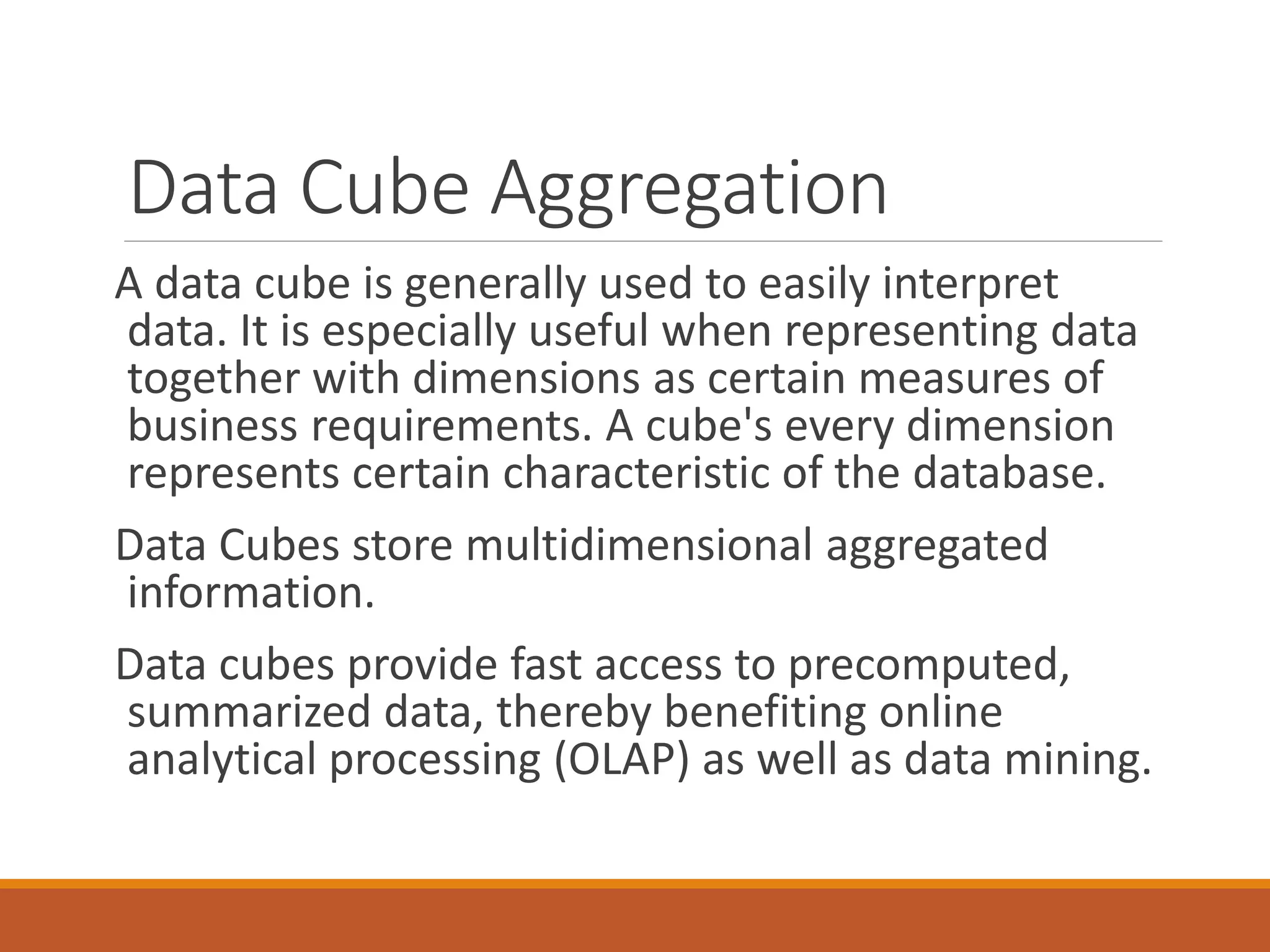 Data Cube Aggregation

A data cube is generally used to easily interpret data. It is especially useful when representing data together with dimensions as certain measures of business requirements. A cube's every dimension represents certain characteristic of the database.

Data Cubes store multidimensional aggregated information.

Data cubes provide fast access to precomputed, summarized data, thereby benefiting online analytical processing (OLAP) as well as data mining.